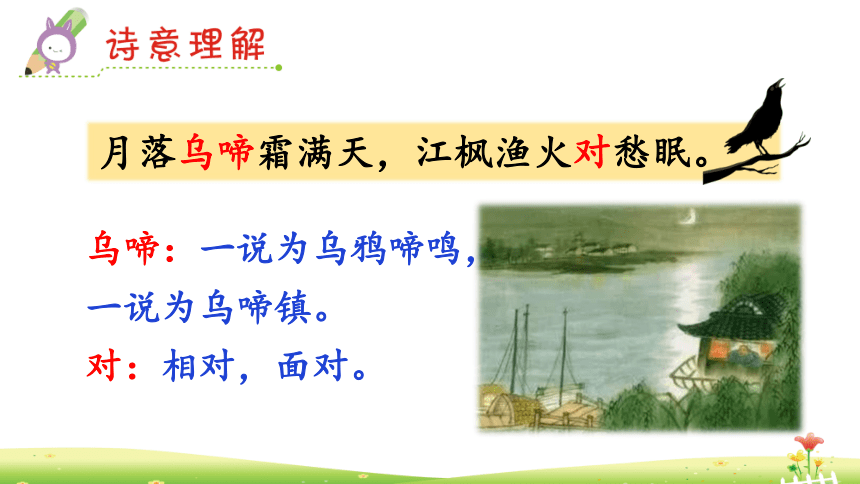 诗意理解

月落乌啼霜满天，江枫渔火对愁眠。

乌啼：一说为乌鸦啼鸣，一说为乌啼镇。

对：相对，面对。